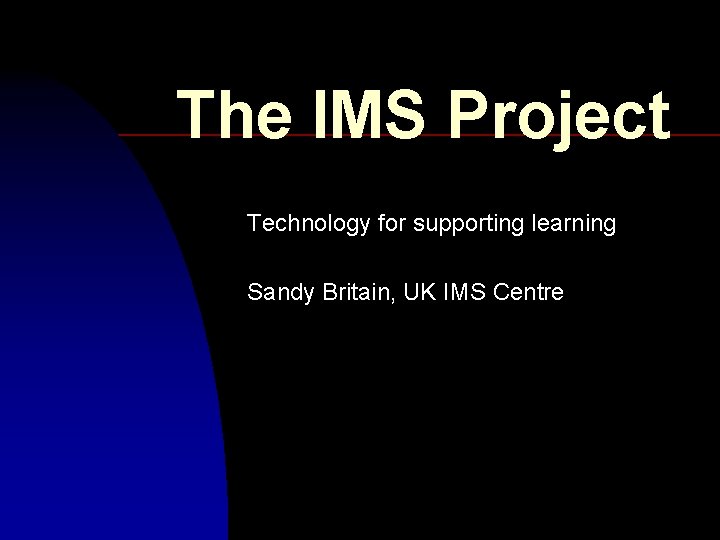 The IMS Project

Technology for supporting learning

Sandy Britain, UK IMS Centre